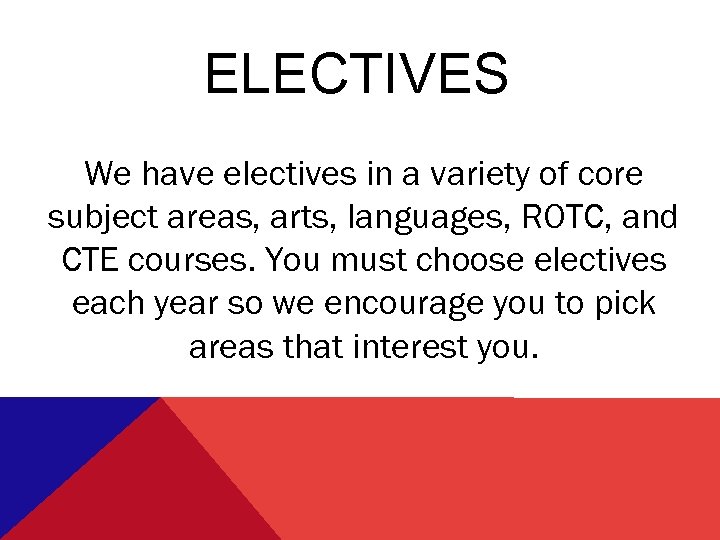 ELECTIVES

We have electives in a variety of core subject areas, arts, languages, ROTC, and CTE courses. You must choose electives each year so we encourage you to pick areas that interest you.